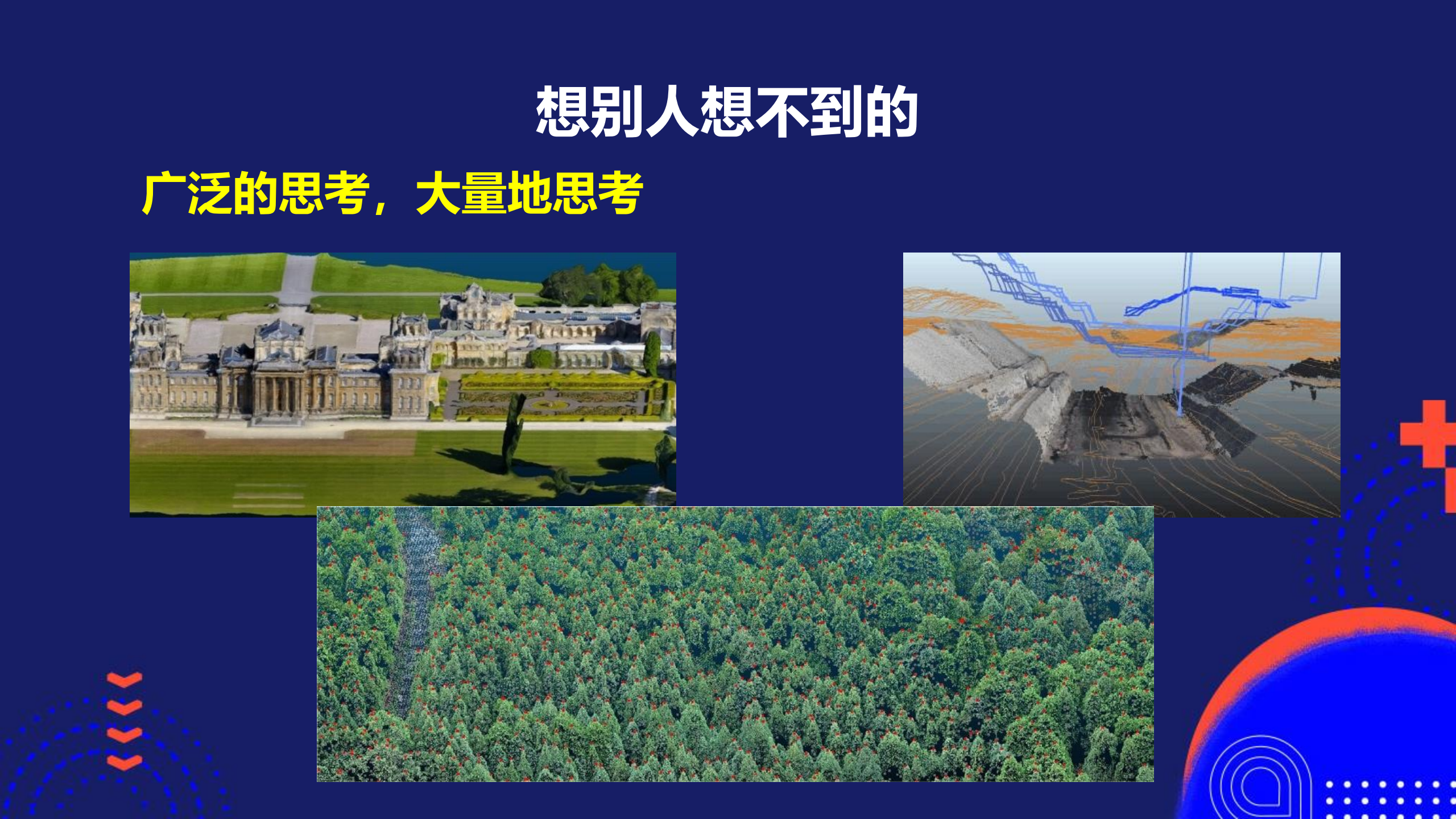 想别人想不到的

广泛的思考，大量地思考